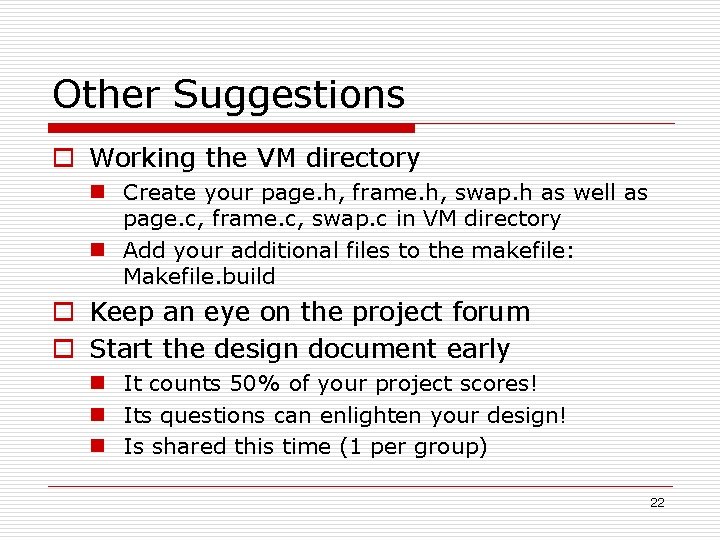 Other Suggestions

Working the VM directory

Create your page.h, frame.h, swap.h as well as page.c, frame.c, swap.c in VM directory

Add your additional files to the makefile: Makefile.build

Keep an eye on the project forum

Start the design document early

It counts 50% of your project scores!

Its questions can enlighten your design!

Is shared this time (1 per group)

22